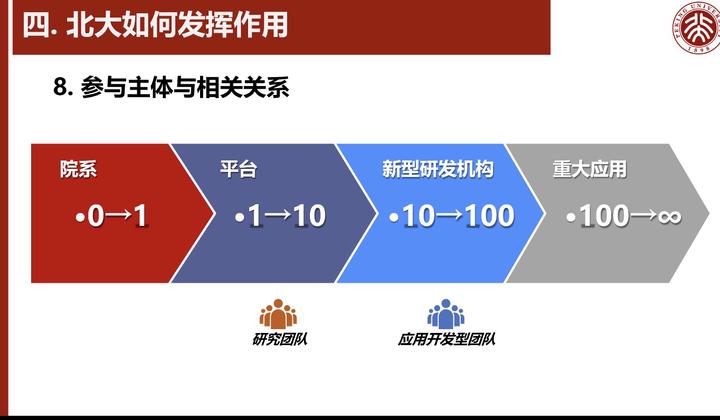 四. 北大如何发挥作用

PEKING UNIVERSITY 1898

8. 参与主体与相关关系

院系
•0→1

平台
•1→10

新型研发机构
•10→100

重大应用
•100→∞

研究团队

应用开发型团队